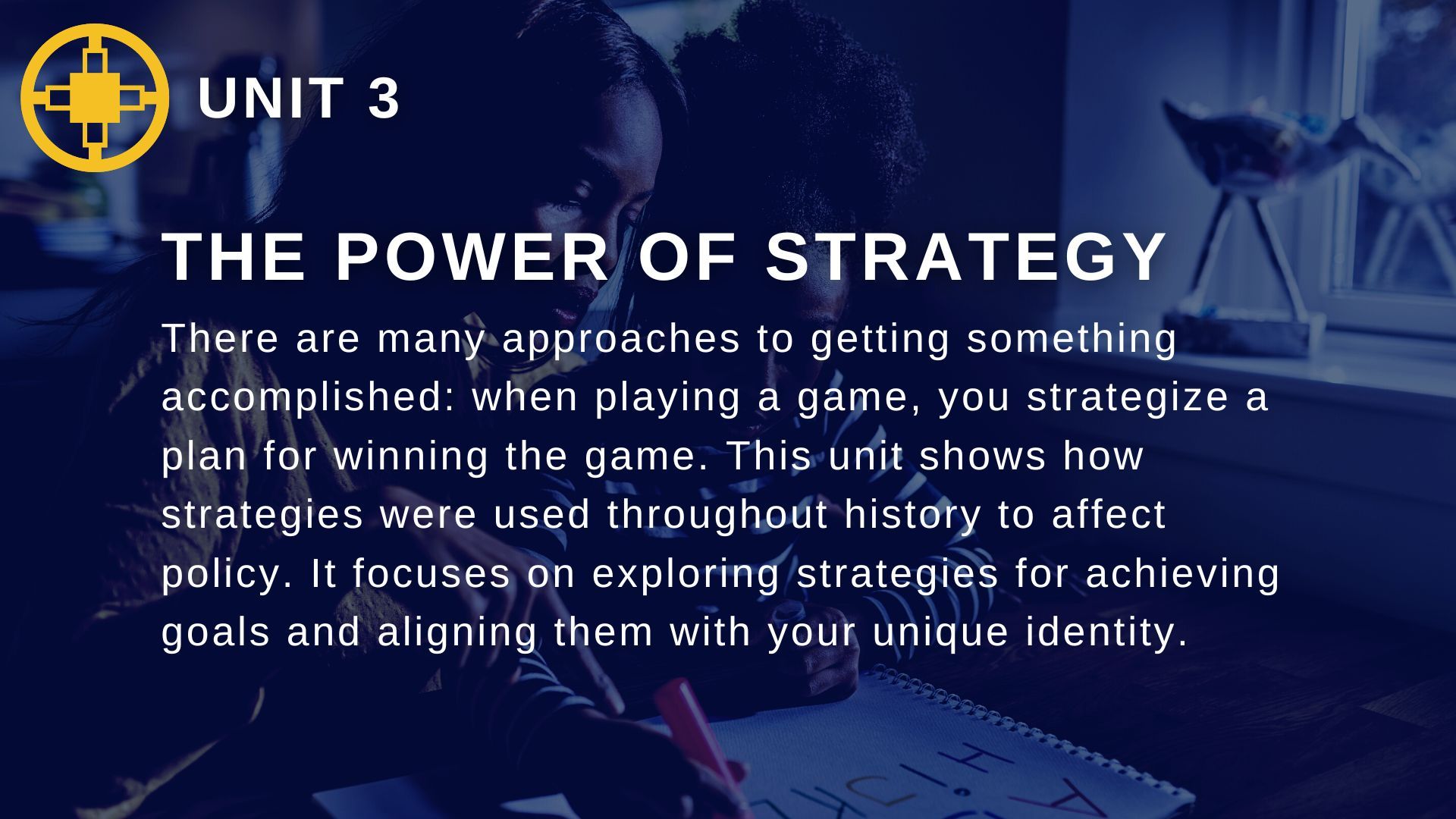 UNIT 3

THE POWER OF STRATEGY

There are many approaches to getting something accomplished: when playing a game, you strategize a plan for winning the game. This unit shows how strategies were used throughout history to affect policy. It focuses on exploring strategies for achieving goals and aligning them with your unique identity.